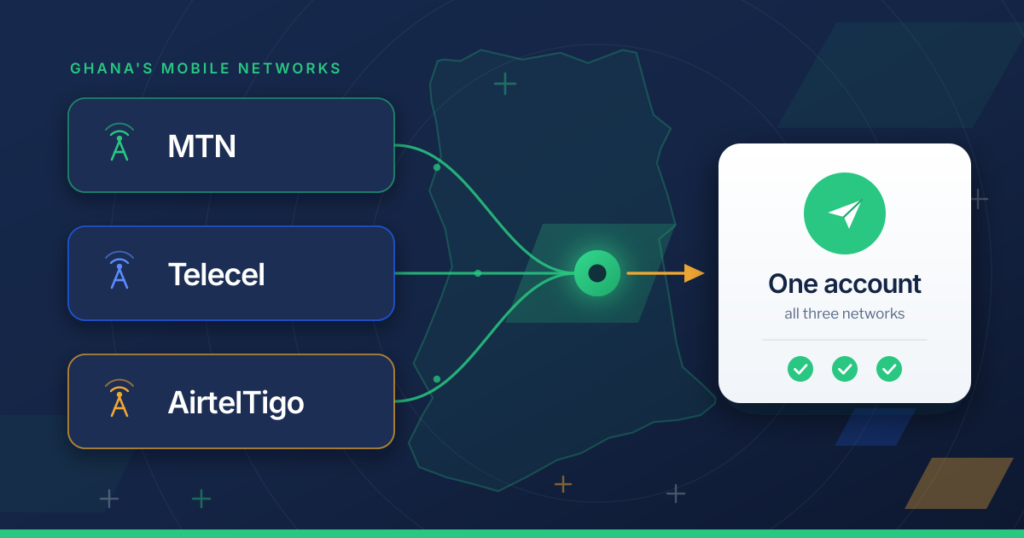 GHANA'S MOBILE NETWORKS

MTN

Telecel

AirtelTigo

One account

all three networks